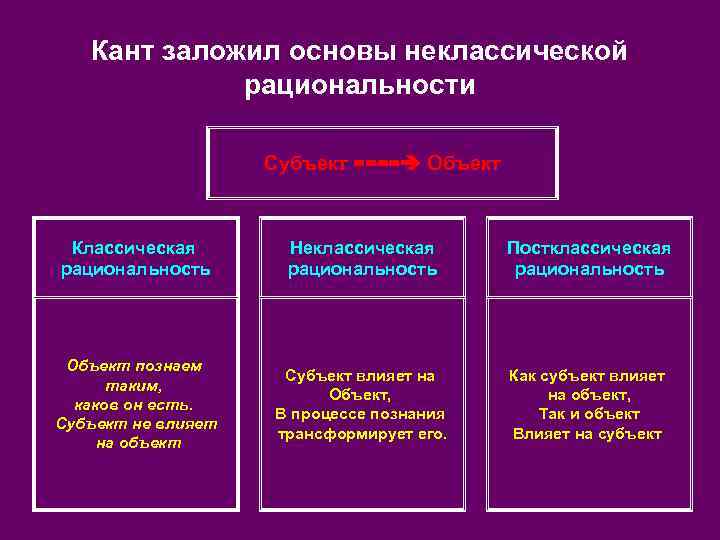 Кант заложил основы неклассической рациональности

Субъект ----→ Объект

| Классическая рациональность | Неклассическая рациональность | Постклассическая рациональность |
|---|---|---|
| Объект познаем таким, каков он есть. Субъект не влияет на объект | Субъект влияет на Объект, В процессе познания трансформирует его. | Как субъект влияет на объект, Так и объект Влияет на субъект |